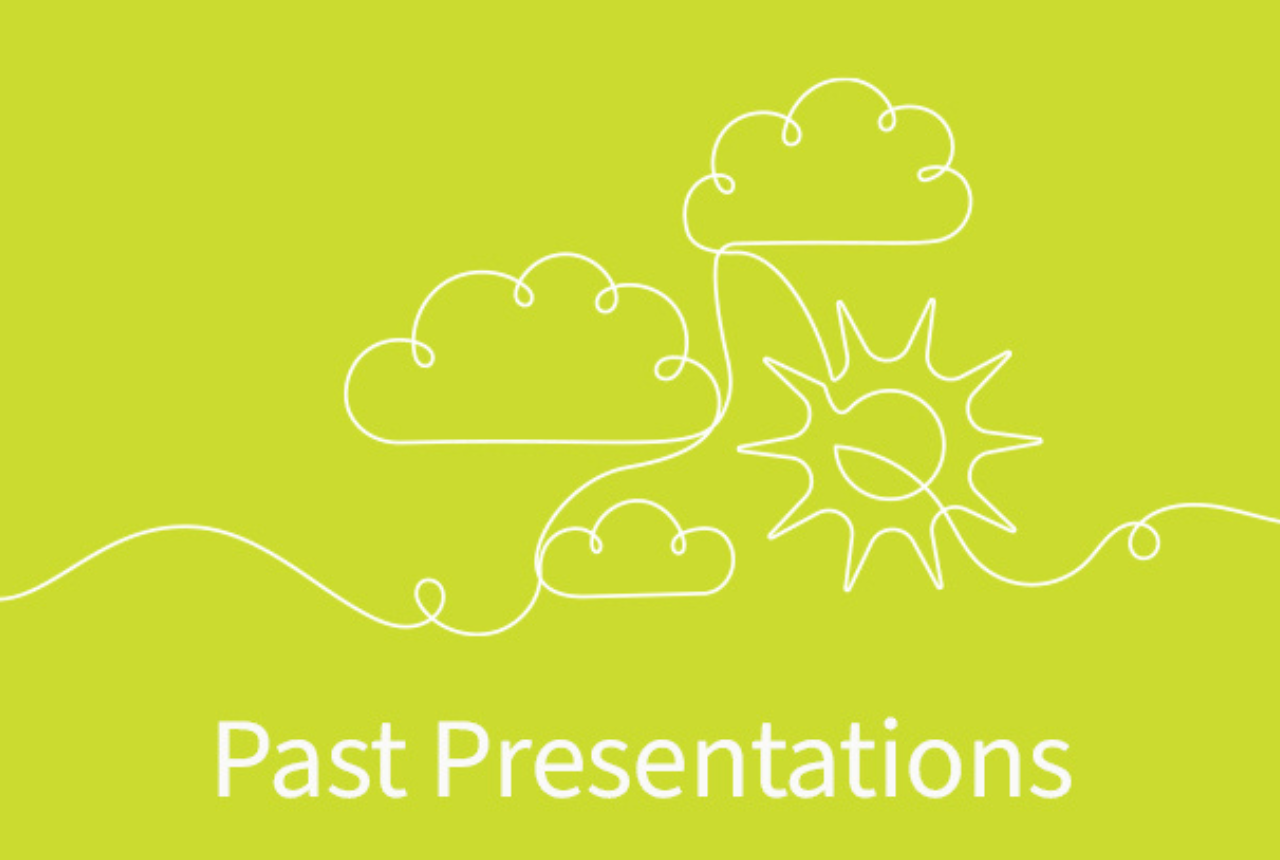 Past Presentations